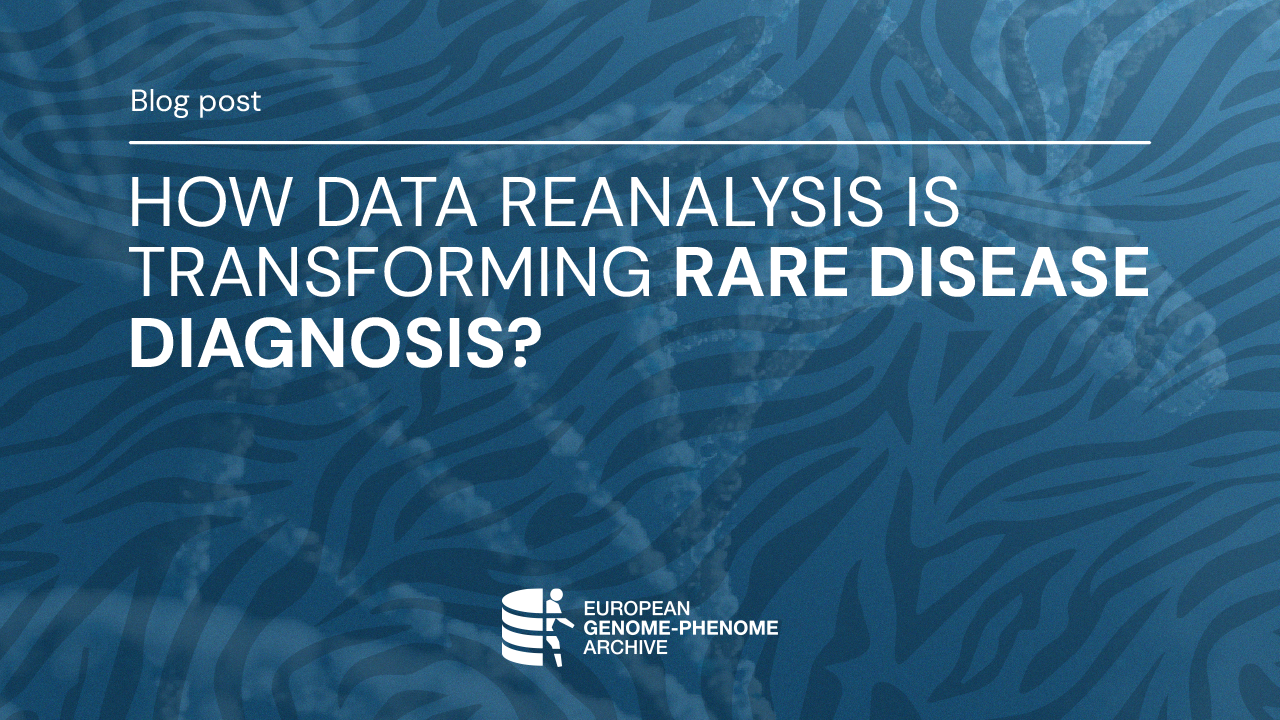 Blog post

HOW DATA REANALYSIS IS TRANSFORMING RARE DISEASE DIAGNOSIS?

EUROPEAN GENOME-PHENOME ARCHIVE